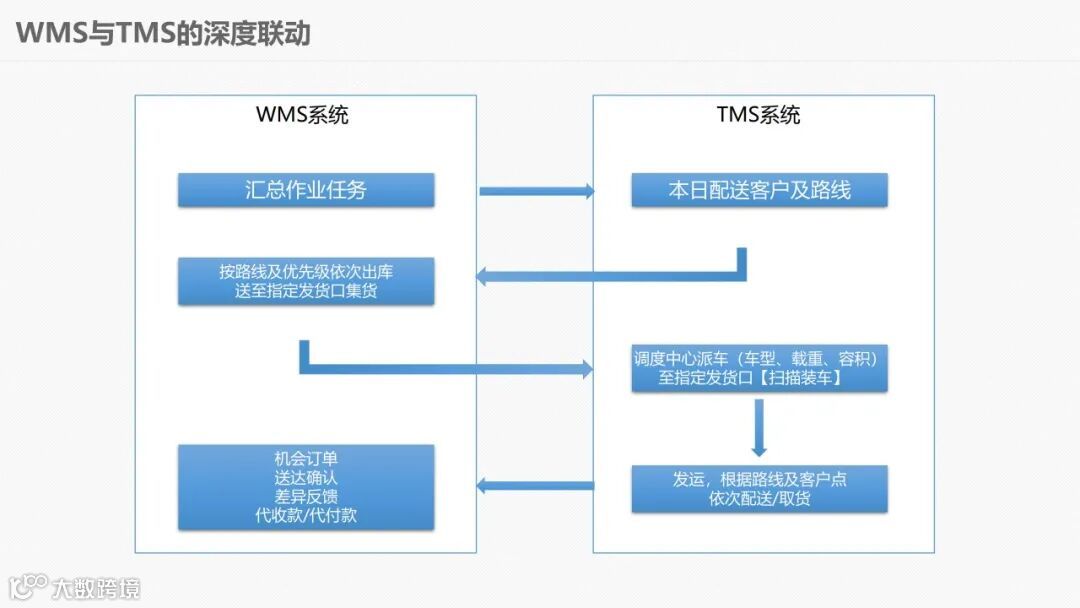 WMS与TMS的深度联动

WMS系统

汇总作业任务

按路线及优先级依次出库
送至指定发货口集货

机会订单
送达确认
差异反馈
代收款/代付款

TMS系统

本日配送客户及路线

调度中心派车（车型、载重、容积）
至指定发货口【扫描装车】

发运，根据路线及客户点
依次配送/取货

大数跨境